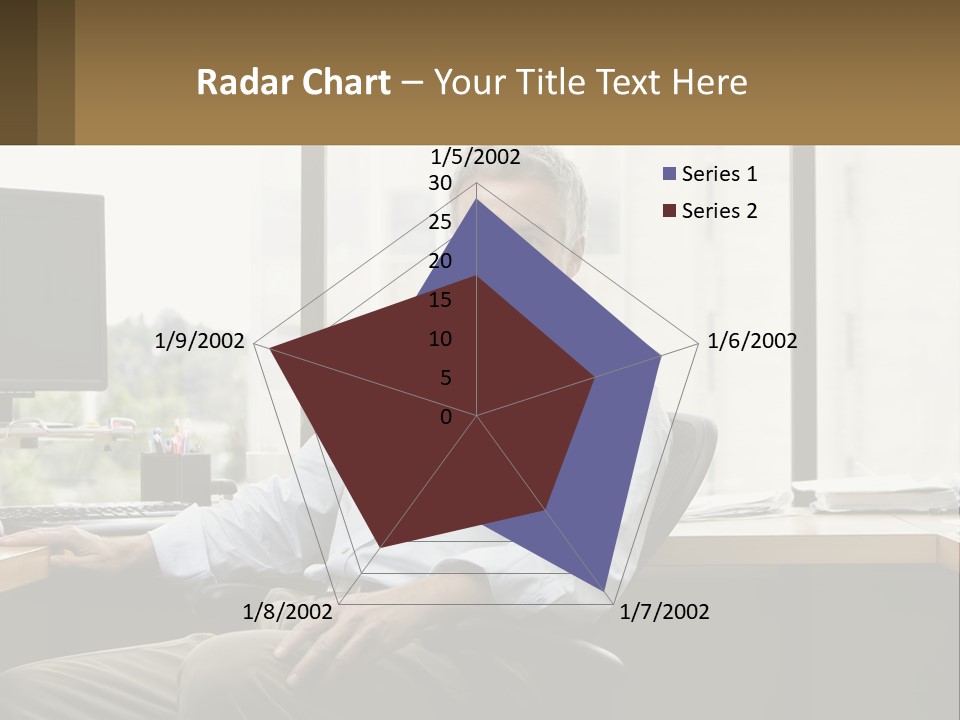 Radar Chart – Your Title Text Here

1/5/2002
30
25
20
15
10
5
0
1/6/2002
1/7/2002
1/8/2002
1/9/2002

Series 1
Series 2